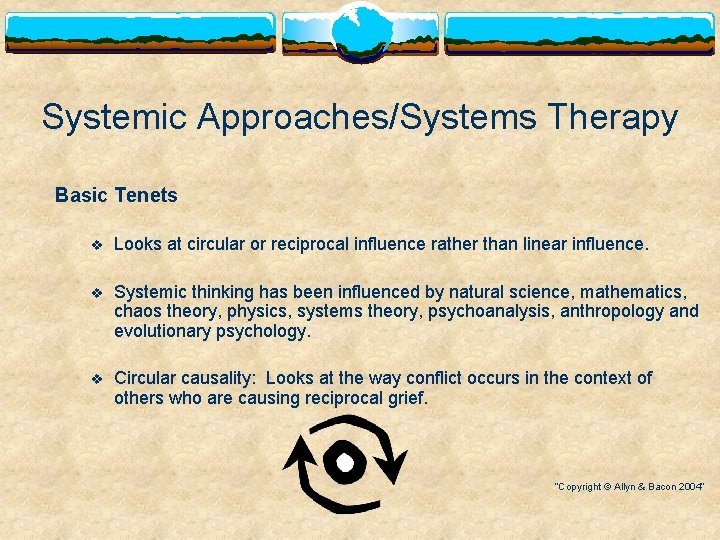 Systemic Approaches/Systems Therapy

Basic Tenets

❖ Looks at circular or reciprocal influence rather than linear influence.

❖ Systemic thinking has been influenced by natural science, mathematics, chaos theory, physics, systems theory, psychoanalysis, anthropology and evolutionary psychology.

❖ Circular causality: Looks at the way conflict occurs in the context of others who are causing reciprocal grief.

"Copyright © Allyn & Bacon 2004"